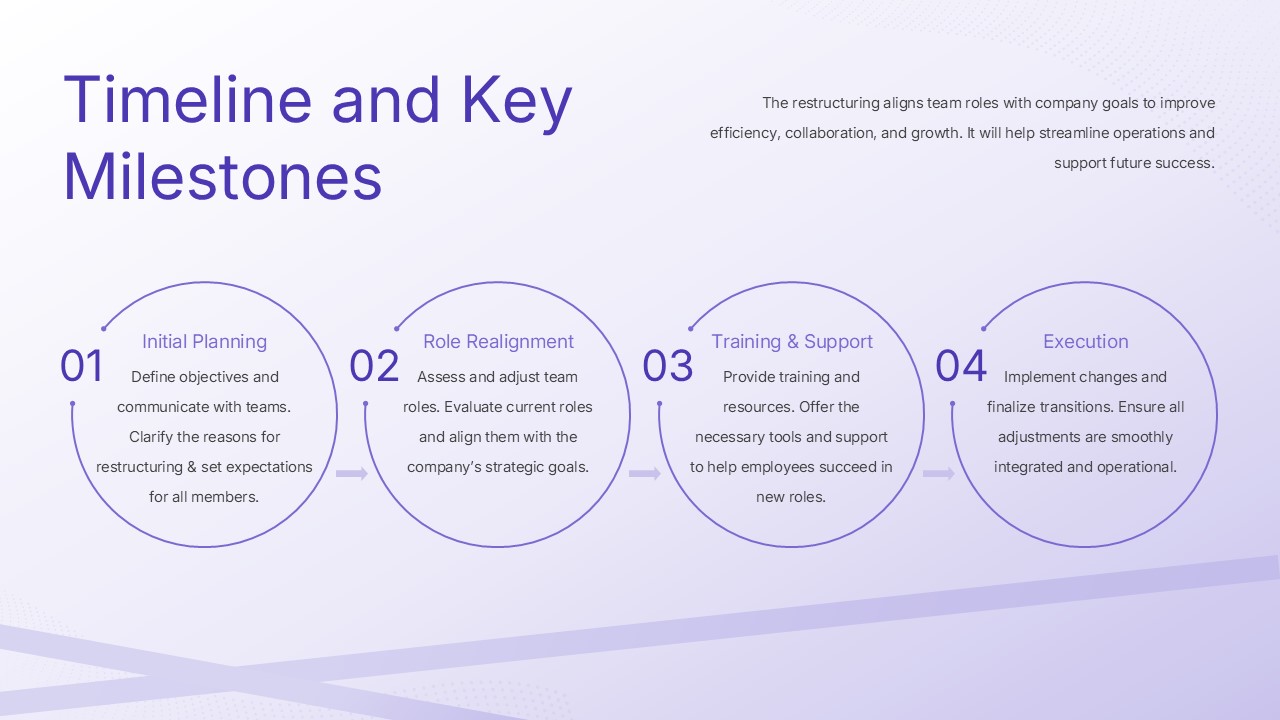 Timeline and Key Milestones

The restructuring aligns team roles with company goals to improve efficiency, collaboration, and growth. It will help streamline operations and support future success.

01
Initial Planning
Define objectives and communicate with teams. Clarify the reasons for restructuring & set expectations for all members.

02
Role Realignment
Assess and adjust team roles. Evaluate current roles and align them with the company's strategic goals.

03
Training & Support
Provide training and resources. Offer the necessary tools and support to help employees succeed in new roles.

04
Execution
Implement changes and finalize transitions. Ensure all adjustments are smoothly integrated and operational.